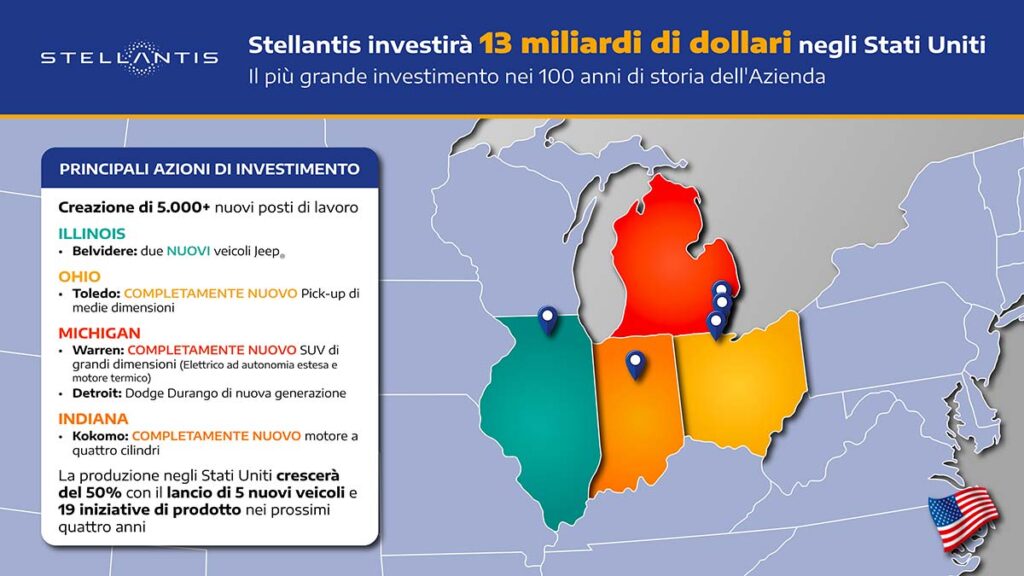 STELLANTIS

Stellantis investirà 13 miliardi di dollari negli Stati Uniti

Il più grande investimento nei 100 anni di storia dell'Azienda

PRINCIPALI AZIONI DI INVESTIMENTO

Creazione di 5.000+ nuovi posti di lavoro

ILLINOIS
• Belvidere: due NUOVI veicoli Jeep®

OHIO
• Toledo: COMPLETAMENTE NUOVO Pick-up di medie dimensioni

MICHIGAN
• Warren: COMPLETAMENTE NUOVO SUV di grandi dimensioni (Elettrico ad autonomia estesa e motore termico)
• Detroit: Dodge Durango di nuova generazione

INDIANA
• Kokomo: COMPLETAMENTE NUOVO motore a quattro cilindri

La produzione negli Stati Uniti crescerà del 50% con il lancio di 5 nuovi veicoli e 19 iniziative di prodotto nei prossimi quattro anni